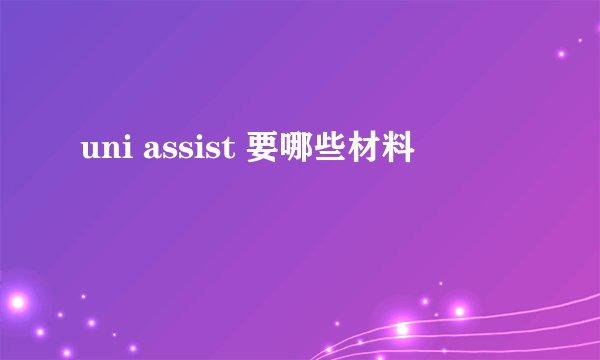 uni assist 要哪些材料